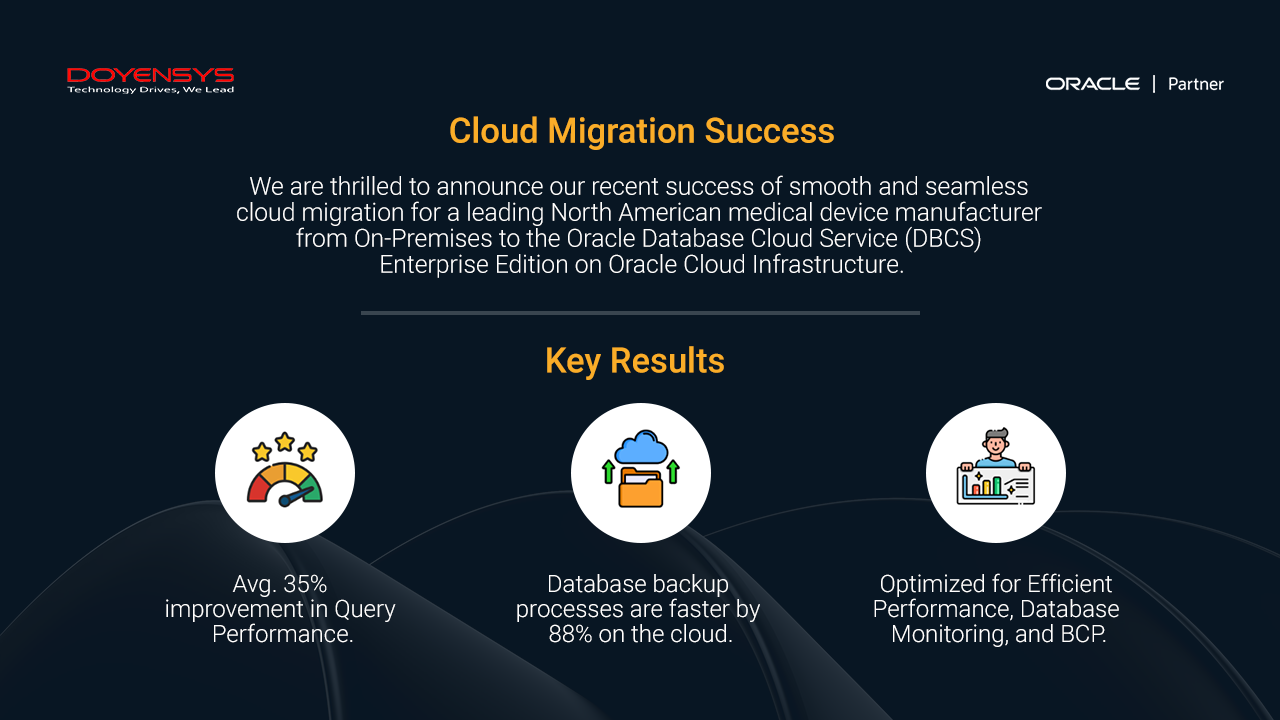 DOYENSYS
Technology Drives, We Lead

ORACLE | Partner

Cloud Migration Success

We are thrilled to announce our recent success of smooth and seamless cloud migration for a leading North American medical device manufacturer from On-Premises to the Oracle Database Cloud Service (DBCS) Enterprise Edition on Oracle Cloud Infrastructure.

Key Results

Avg. 35% improvement in Query Performance.

Database backup processes are faster by 88% on the cloud.

Optimized for Efficient Performance, Database Monitoring, and BCP.